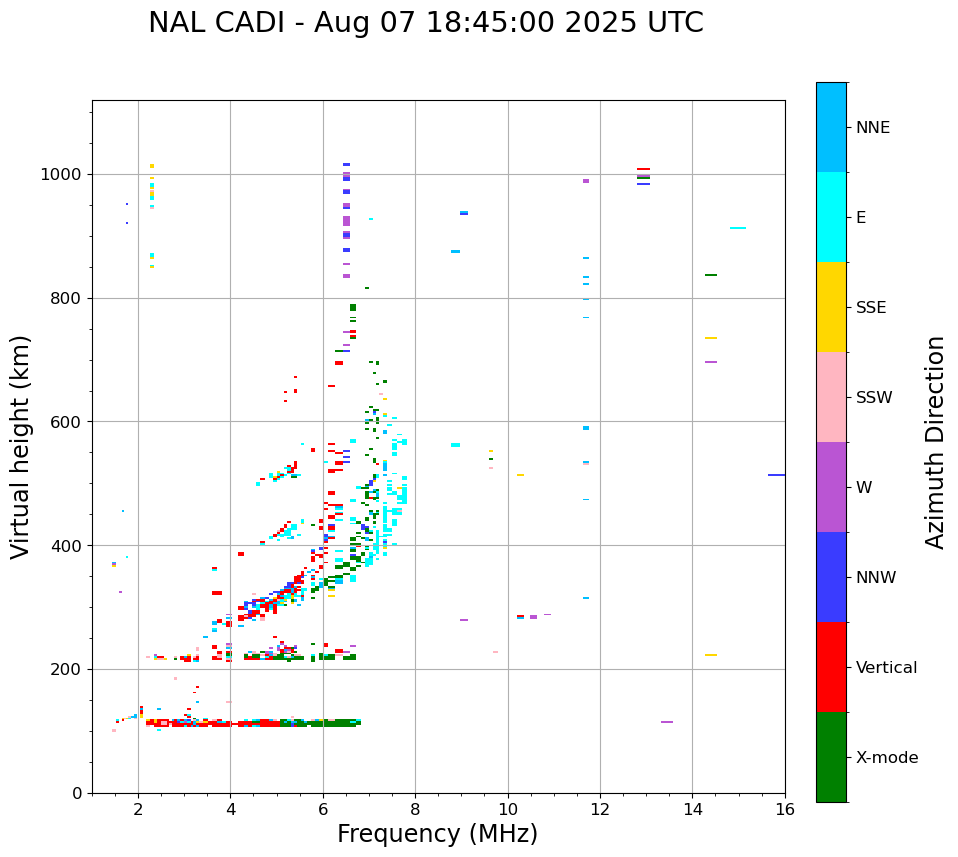 NAL CADI - Aug 07 18:45:00 2025 UTC

Virtual height (km)

1000
800
600
400
200
0

2 4 6 8 10 12 14 16

Frequency (MHz)

NNE
E
SSE
SSW
W
NNW
Vertical
X-mode

Azimuth Direction